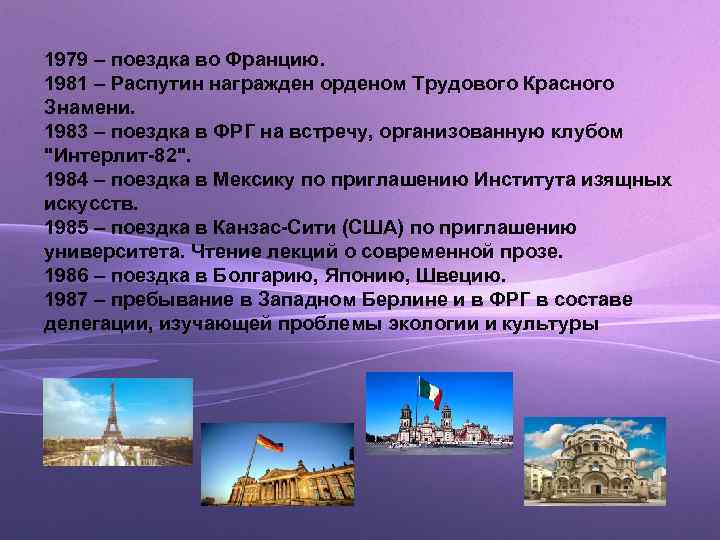 1979 – поездка во Францию.
1981 – Распутин награжден орденом Трудового Красного Знамени.
1983 – поездка в ФРГ на встречу, организованную клубом "Интерлит-82".
1984 – поездка в Мексику по приглашению Института изящных искусств.
1985 – поездка в Канзас-Сити (США) по приглашению университета. Чтение лекций о современной прозе.
1986 – поездка в Болгарию, Японию, Швецию.
1987 – пребывание в Западном Берлине и в ФРГ в составе делегации, изучающей проблемы экологии и культуры